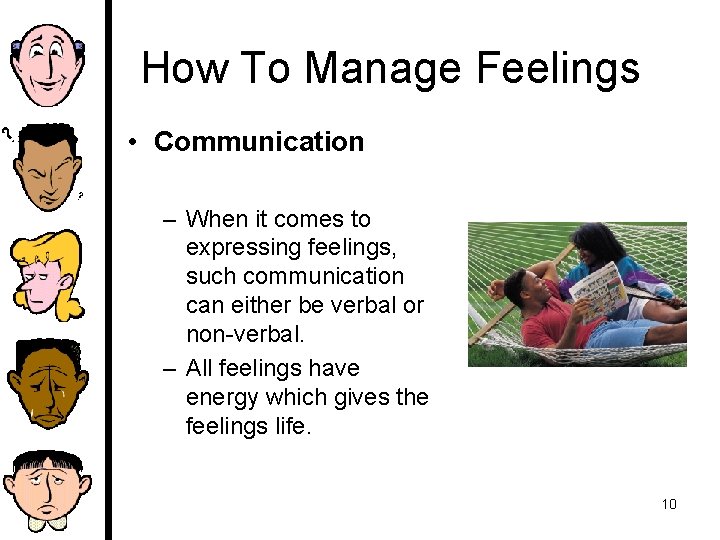 How To Manage Feelings

• Communication

– When it comes to expressing feelings, such communication can either be verbal or non-verbal.

– All feelings have energy which gives the feelings life.

10